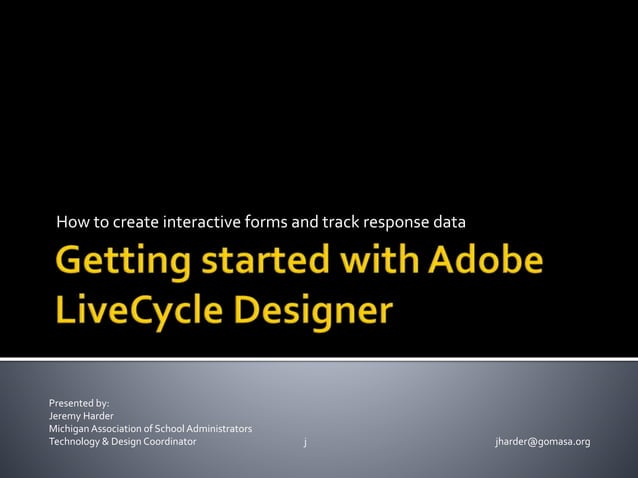 How to create interactive forms and track response data

Getting started with Adobe LiveCycle Designer

Presented by:
Jeremy Harder
Michigan Association of School Administrators
Technology & Design Coordinator j jharder@gomasa.org